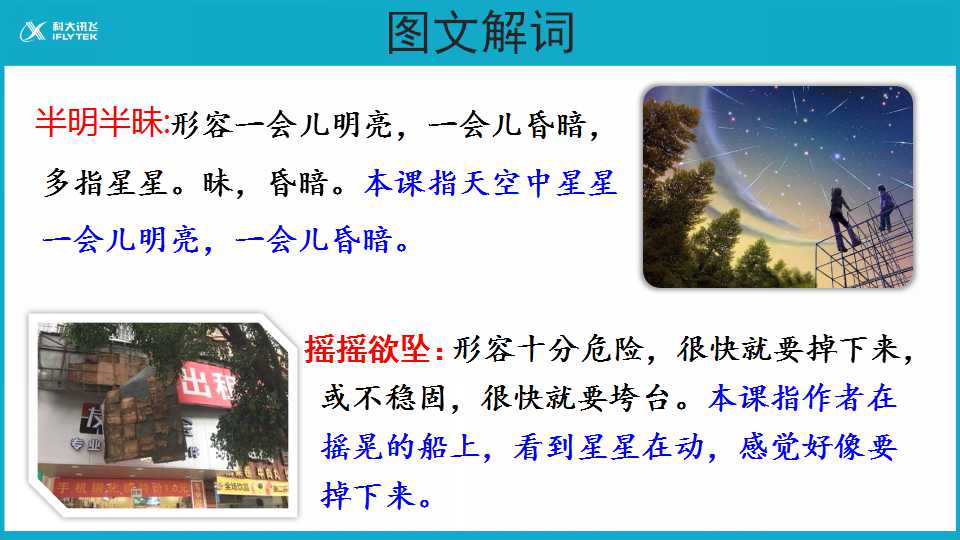 科大讯飞 IFLYTEK

图文解词

半明半昧:形容一会儿明亮，一会儿昏暗，多指星星。昧，昏暗。本课指天空中星星一会儿明亮，一会儿昏暗。

出租

专业

摇摇欲坠:形容十分危险，很快就要掉下来，或不稳固，很快就要垮台。本课指作者在摇晃的船上，看到星星在动，感觉好像要掉下来。